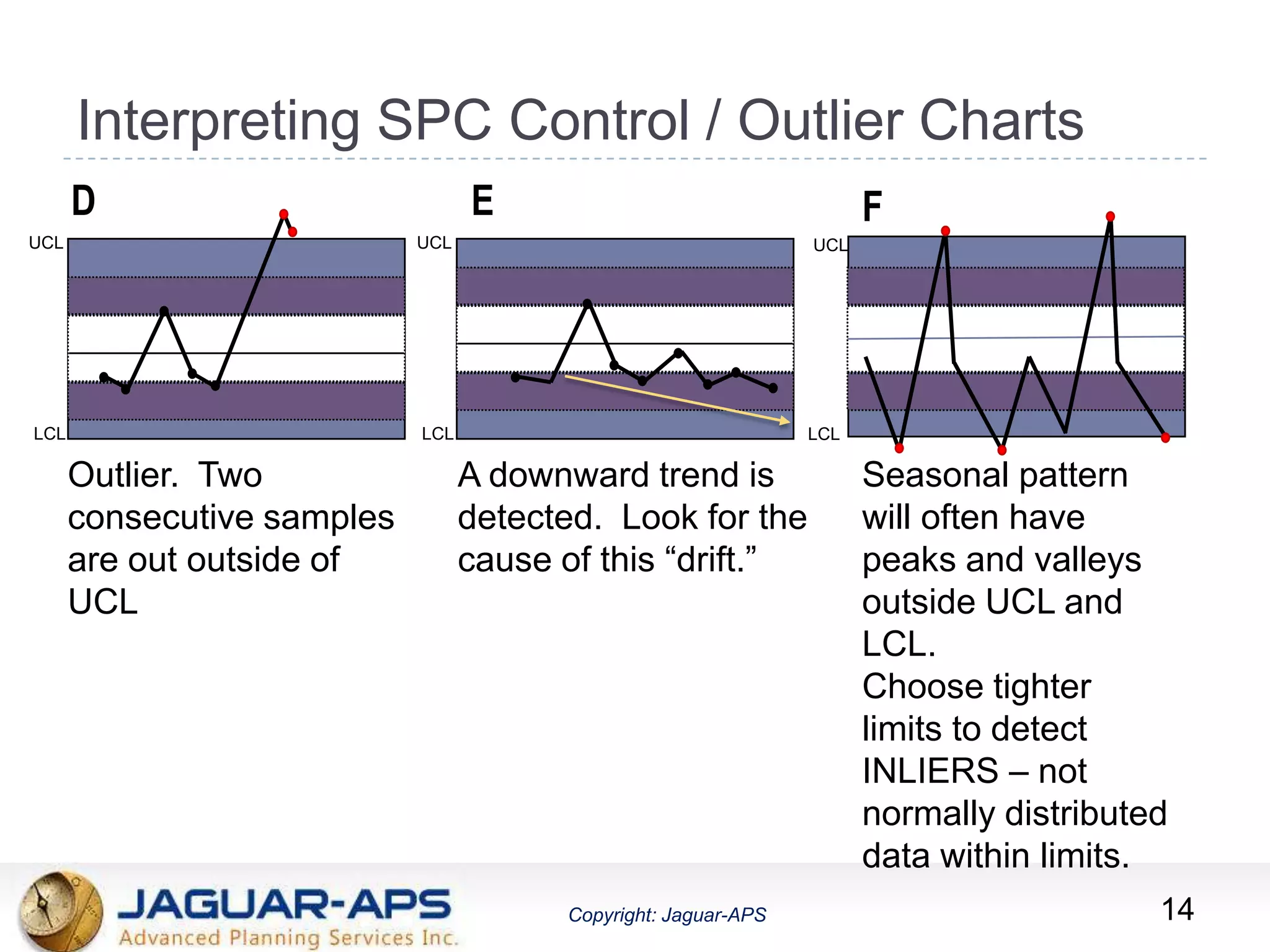 Interpreting SPC Control / Outlier Charts

D

UCL

LCL

Outlier. Two consecutive samples are out outside of UCL

E

UCL

LCL

A downward trend is detected. Look for the cause of this “drift.”

F

UCL

LCL

Seasonal pattern will often have peaks and valleys outside UCL and LCL.
Choose tighter limits to detect INLIERS – not normally distributed data within limits.

JAGUAR-APS
Advanced Planning Services Inc.

Copyright: Jaguar-APS

14